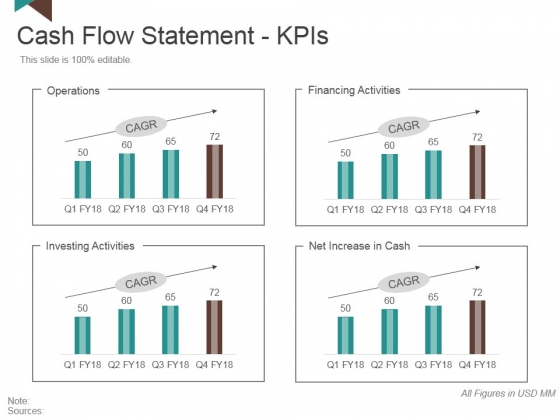 Cash Flow Statement - KPIs
This slide is 100% editable.

Operations
CAGR
50
60
65
72
Q1 FY18 Q2 FY18 Q3 FY18 Q4 FY18

Financing Activities
CAGR
50
60
65
72
Q1 FY18 Q2 FY18 Q3 FY18 Q4 FY18

Investing Activities
CAGR
50
60
65
72
Q1 FY18 Q2 FY18 Q3 FY18 Q4 FY18

Net Increase in Cash
CAGR
50
60
65
72
Q1 FY18 Q2 FY18 Q3 FY18 Q4 FY18

All Figures in USD MM

Note:
Sources: